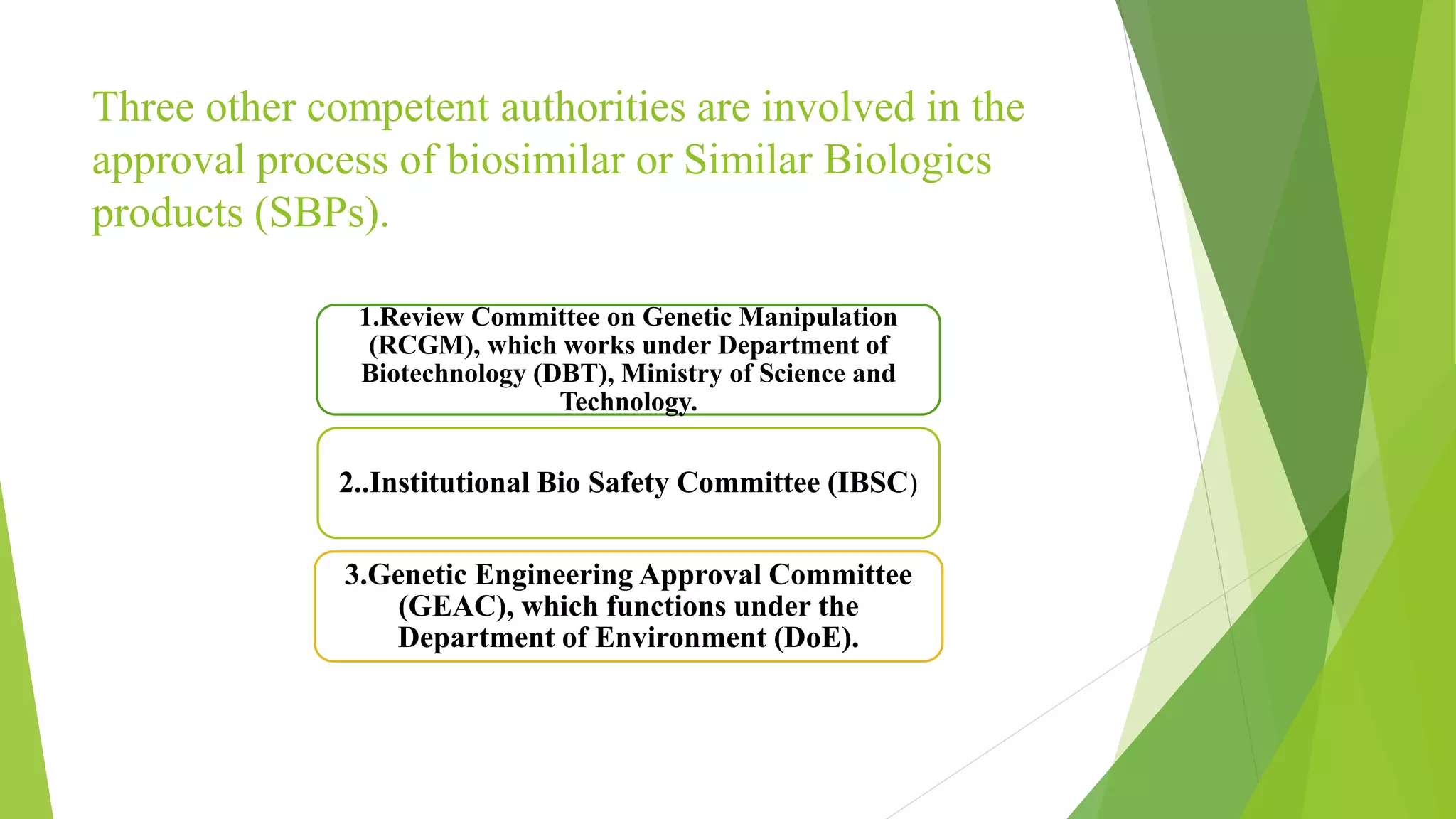 Three other competent authorities are involved in the approval process of biosimilar or Similar Biologics products (SBPs).

1.Review Committee on Genetic Manipulation (RCGM), which works under Department of Biotechnology (DBT), Ministry of Science and Technology.

2..Institutional Bio Safety Committee (IBSC)

3.Genetic Engineering Approval Committee (GEAC), which functions under the Department of Environment (DoE).